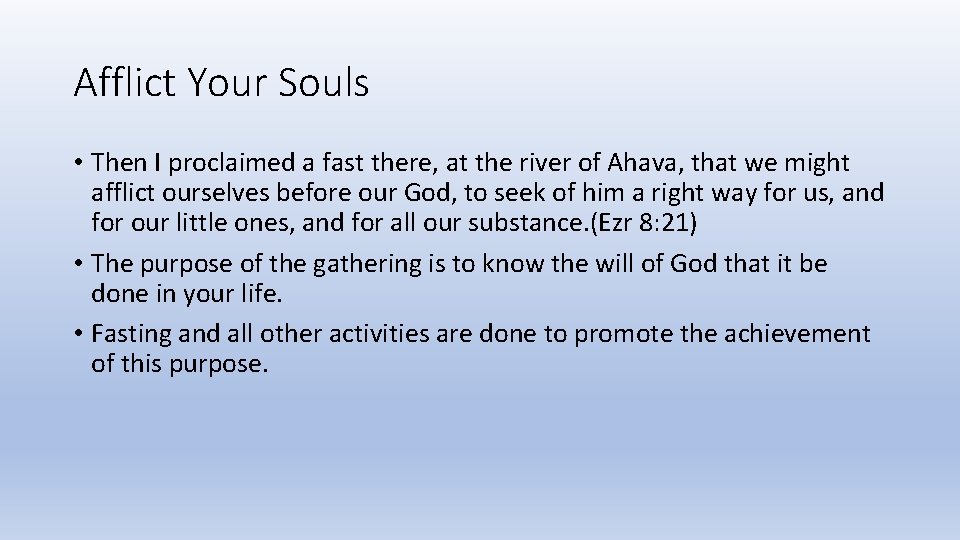 Afflict Your Souls

• Then I proclaimed a fast there, at the river of Ahava, that we might afflict ourselves before our God, to seek of him a right way for us, and for our little ones, and for all our substance.(Ezr 8:21)

• The purpose of the gathering is to know the will of God that it be done in your life.

• Fasting and all other activities are done to promote the achievement of this purpose.